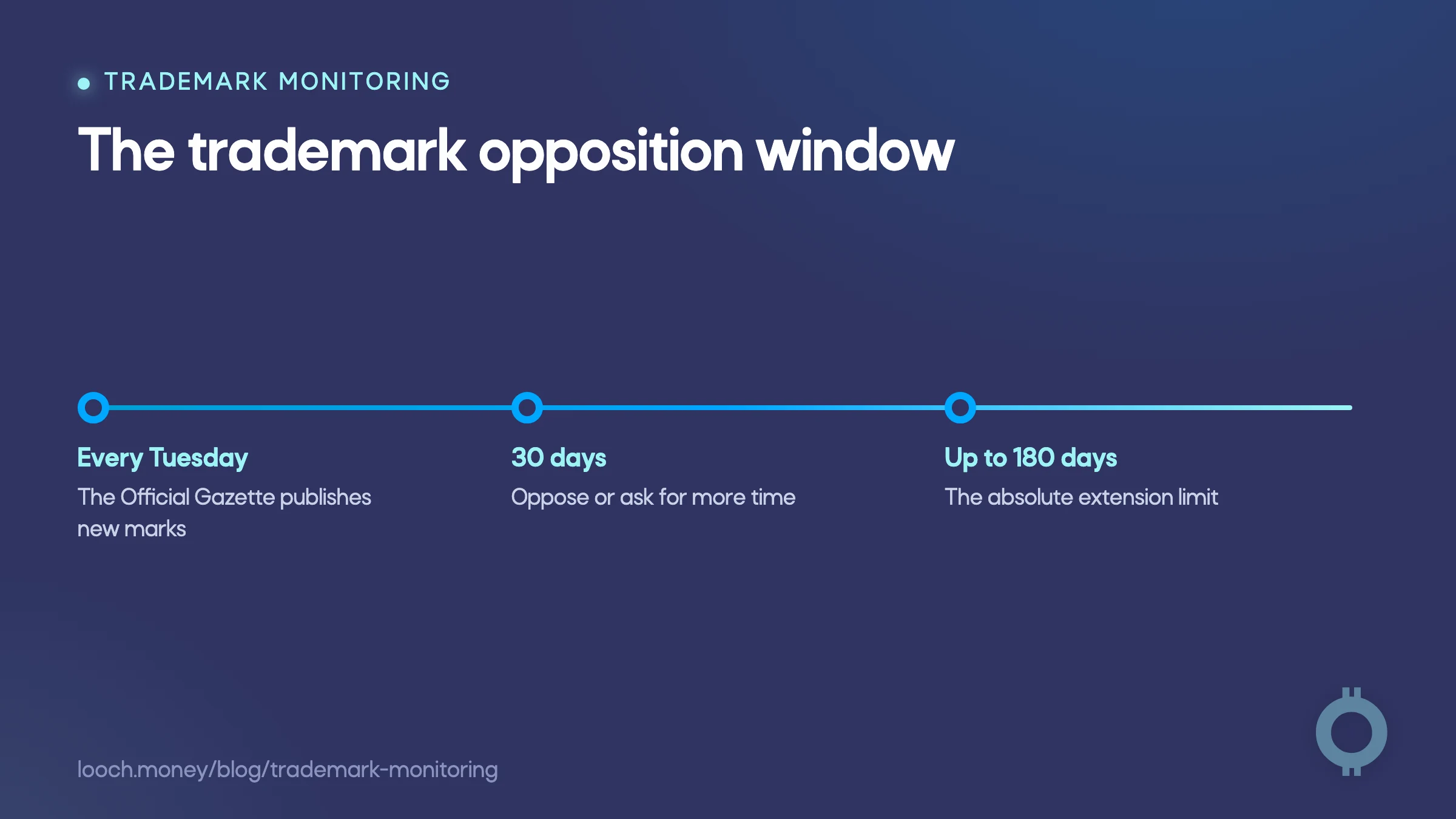 TRADEMARK MONITORING

The trademark opposition window

Every Tuesday
The Official Gazette publishes new marks

30 days
Oppose or ask for more time

Up to 180 days
The absolute extension limit

looch.money/blog/trademark-monitoring